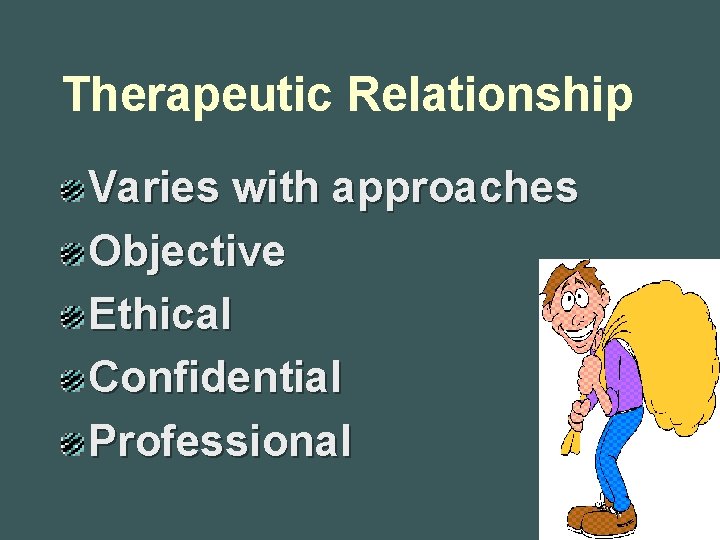 Therapeutic Relationship

Varies with approaches
Objective
Ethical
Confidential
Professional